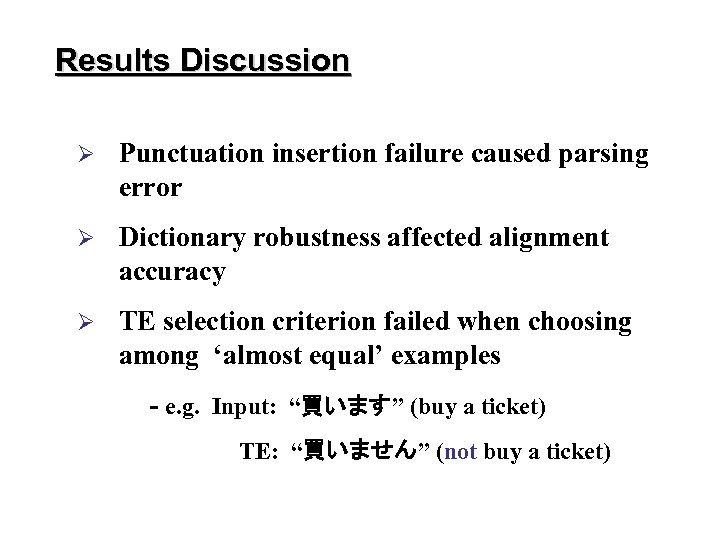 Results Discussion

➢ Punctuation insertion failure caused parsing error

➢ Dictionary robustness affected alignment accuracy

➢ TE selection criterion failed when choosing among ‘almost equal’ examples

- e.g. Input: “買います” (buy a ticket)

TE: “買いません” (not buy a ticket)